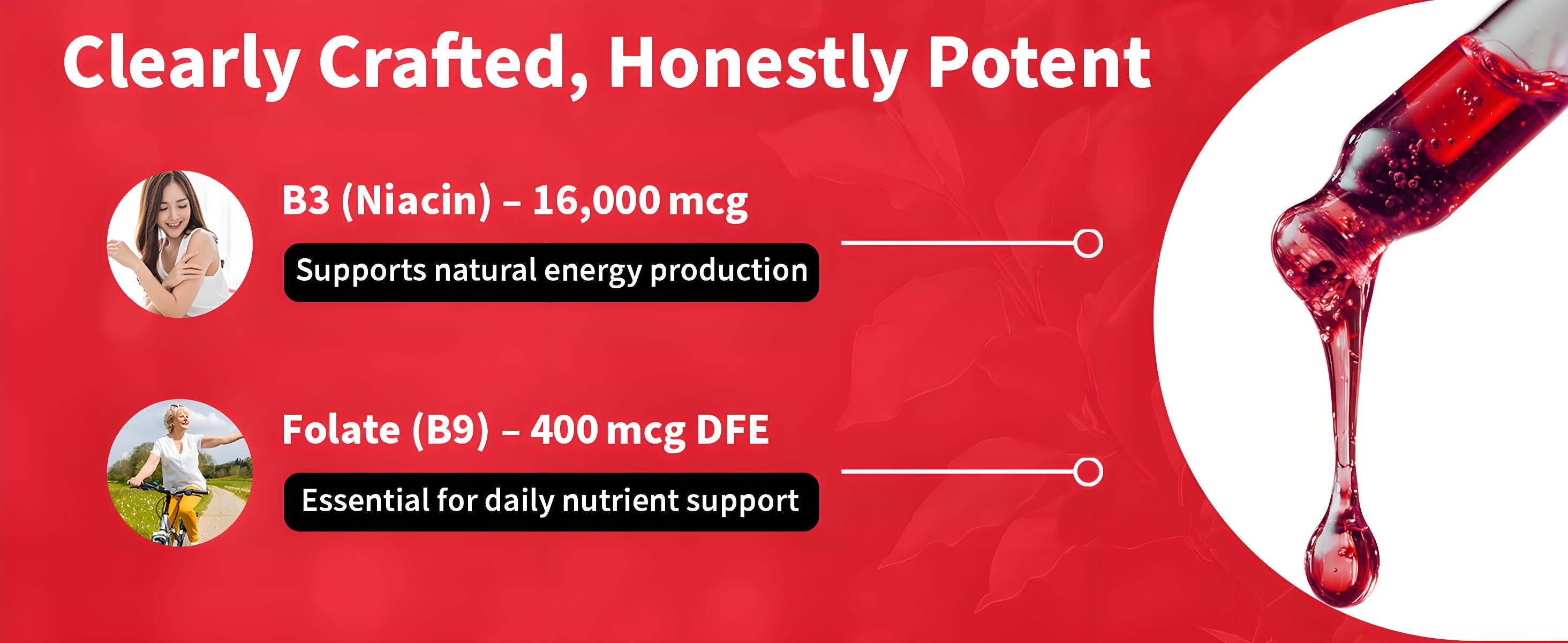 Clearly Crafted, Honestly Potent

B3 (Niacin) – 16,000 mcg

Supports natural energy production

Folate (B9) – 400 mcg DFE

Essential for daily nutrient support